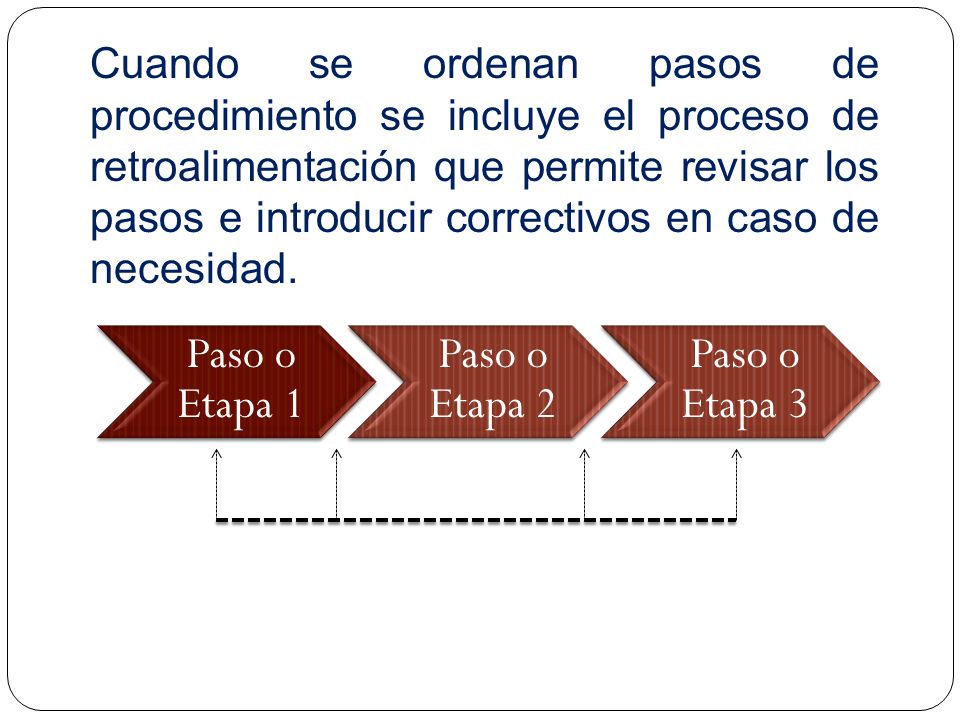 Cuando se ordenan pasos de procedimiento se incluye el proceso de retroalimentación que permite revisar los pasos e introducir correctivos en caso de necesidad.

Paso o Etapa 1

Paso o Etapa 2

Paso o Etapa 3